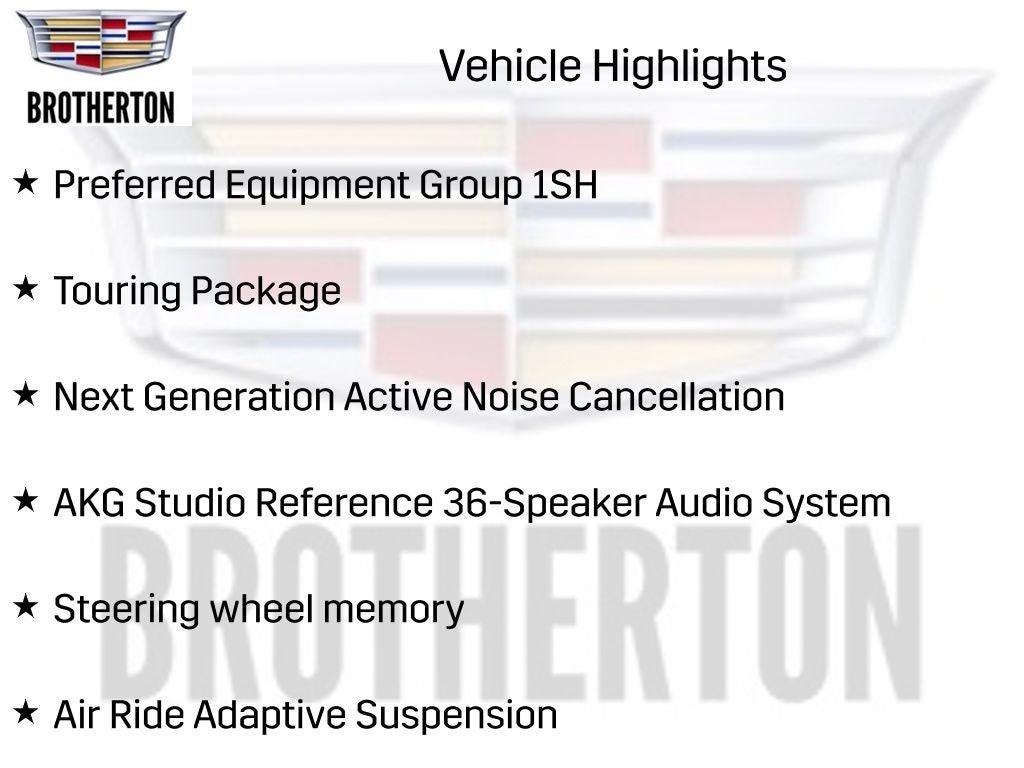 BROTHERTON

Vehicle Highlights

★ Preferred Equipment Group 1SH

★ Touring Package

★ Next Generation Active Noise Cancellation

★ AKG Studio Reference 36-Speaker Audio System

★ Steering wheel memory

★ Air Ride Adaptive Suspension

BROTHERTON